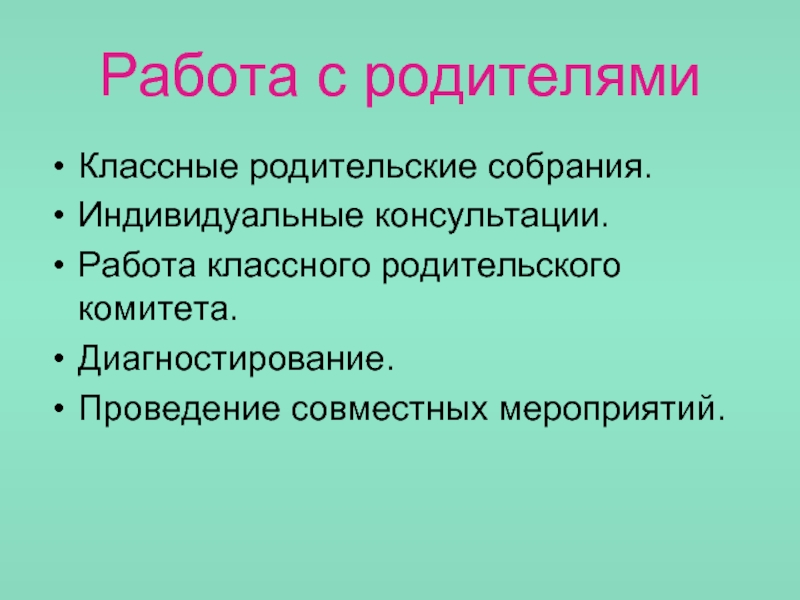 Работа с родителями

• Классные родительские собрания.
• Индивидуальные консультации.
• Работа классного родительского комитета.
• Диагностирование.
• Проведение совместных мероприятий.